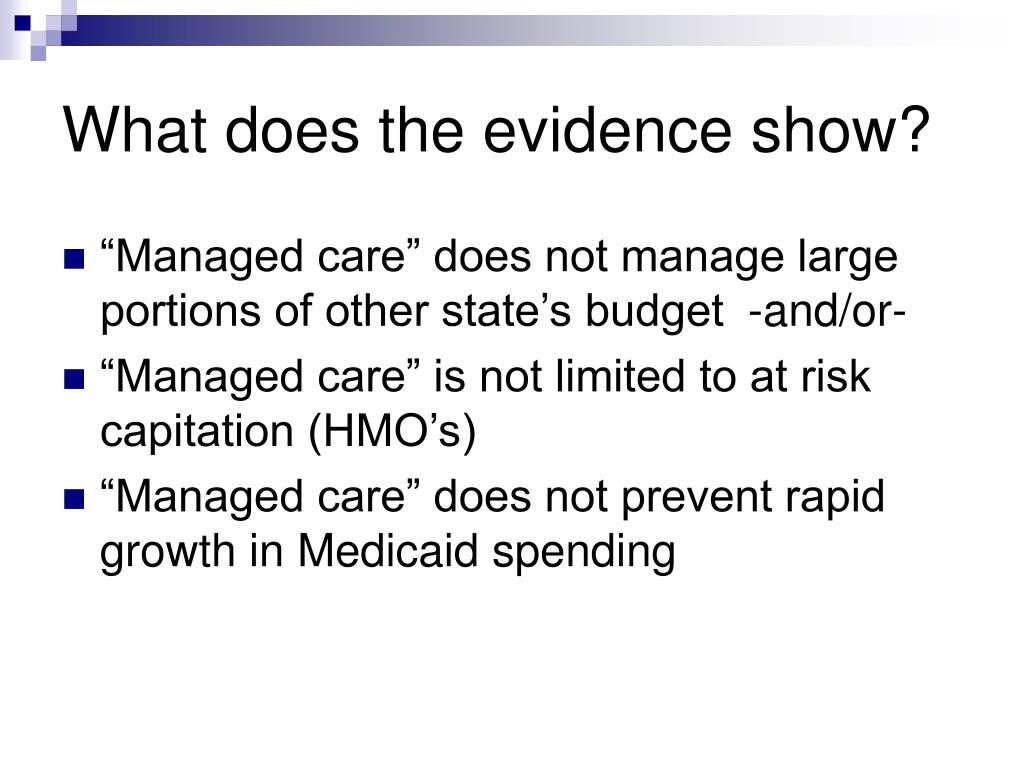 What does the evidence show?

“Managed care” does not manage large portions of other state’s budget -and/or-

“Managed care” is not limited to at risk capitation (HMO’s)

“Managed care” does not prevent rapid growth in Medicaid spending